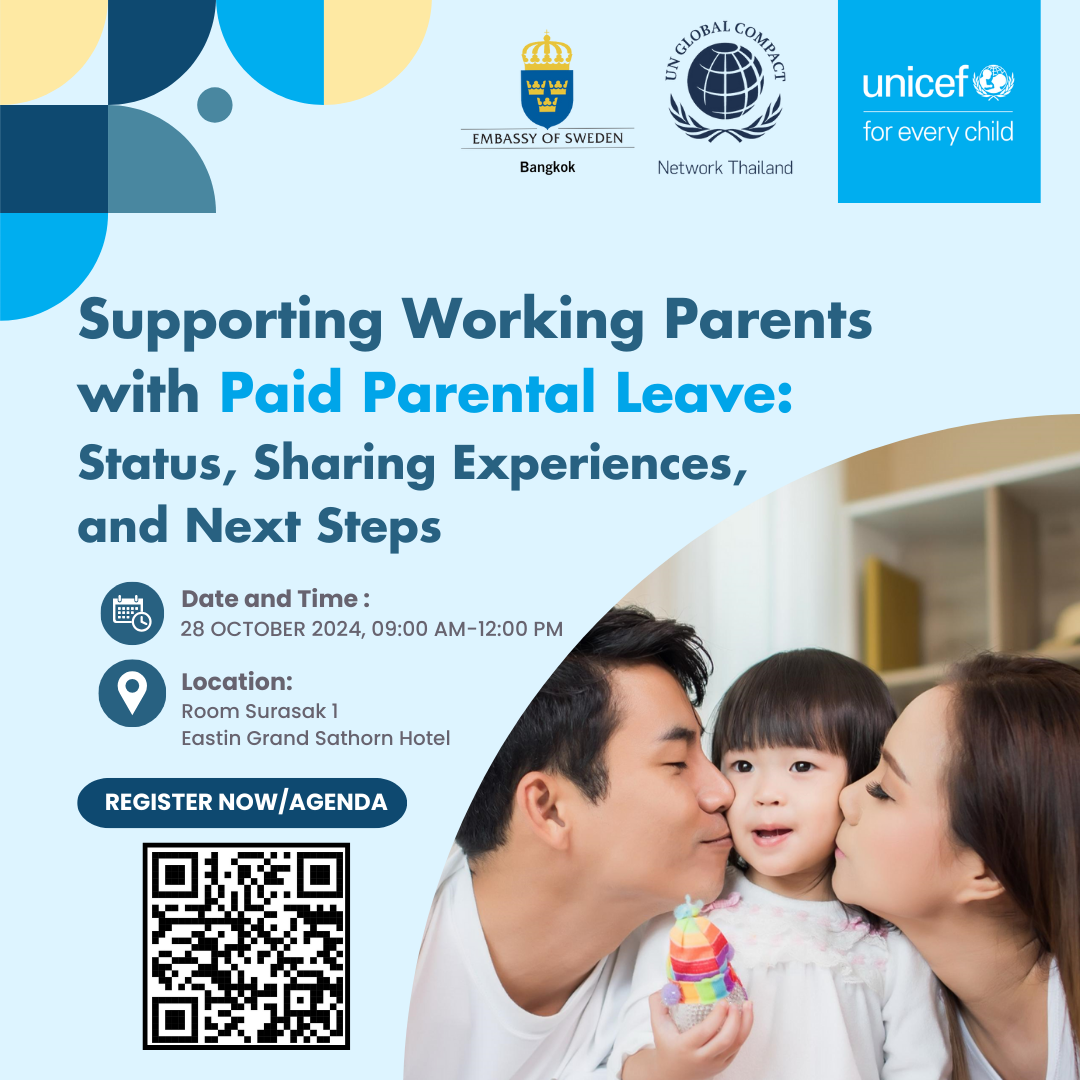 EMBASSY OF SWEDEN
Bangkok

UN GLOBAL COMPACT
Network Thailand

unicef
for every child

Supporting Working Parents with Paid Parental Leave: Status, Sharing Experiences, and Next Steps

Date and Time :
28 OCTOBER 2024, 09:00 AM-12:00 PM

Location:
Room Surasak 1
Eastin Grand Sathorn Hotel

REGISTER NOW/AGENDA